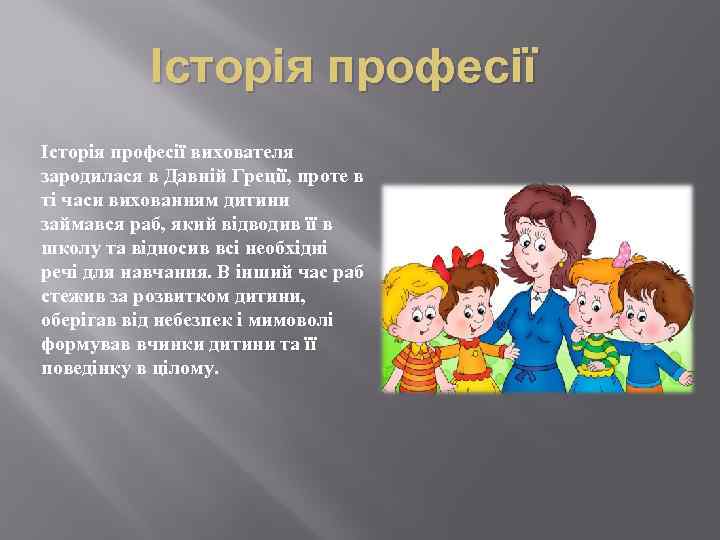 Історія професії

Історія професії вихователя зародилася в Давній Греції, проте в ті часи вихованням дитини займався раб, який відводив її в школу та відносив всі необхідні речі для навчання. В інший час раб стежив за розвитком дитини, оберігав від небезпек і мимоволі формував вчинки дитини та її поведінку в цілому.